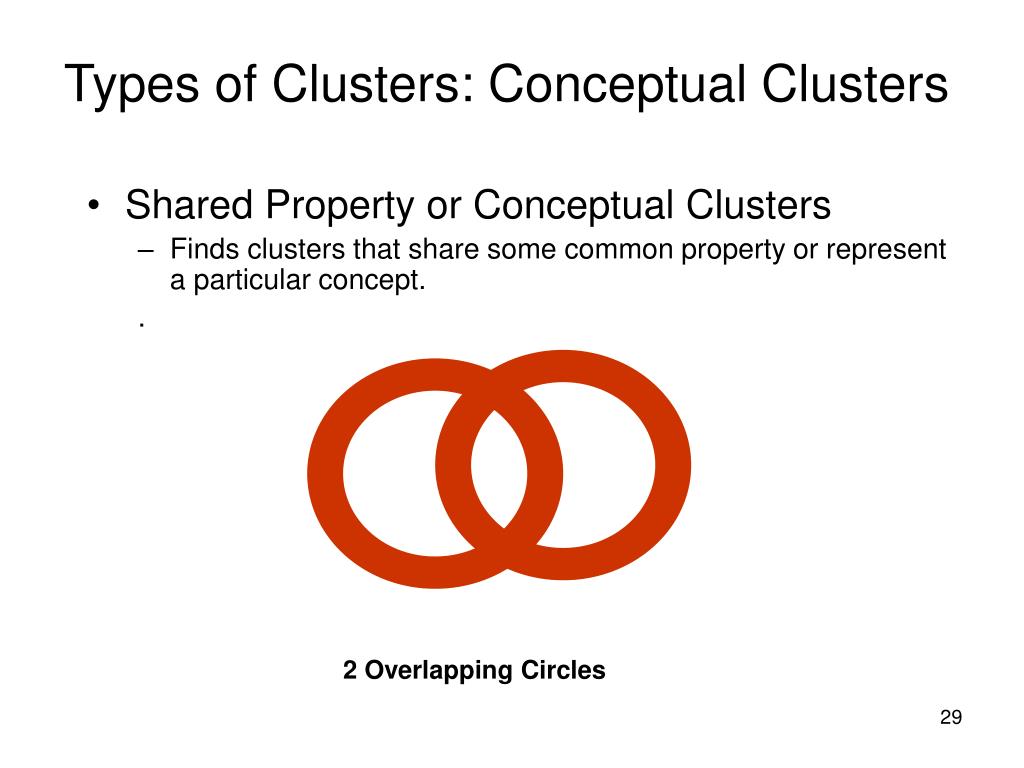 Types of Clusters: Conceptual Clusters

• Shared Property or Conceptual Clusters
– Finds clusters that share some common property or represent a particular concept.
.

2 Overlapping Circles

29